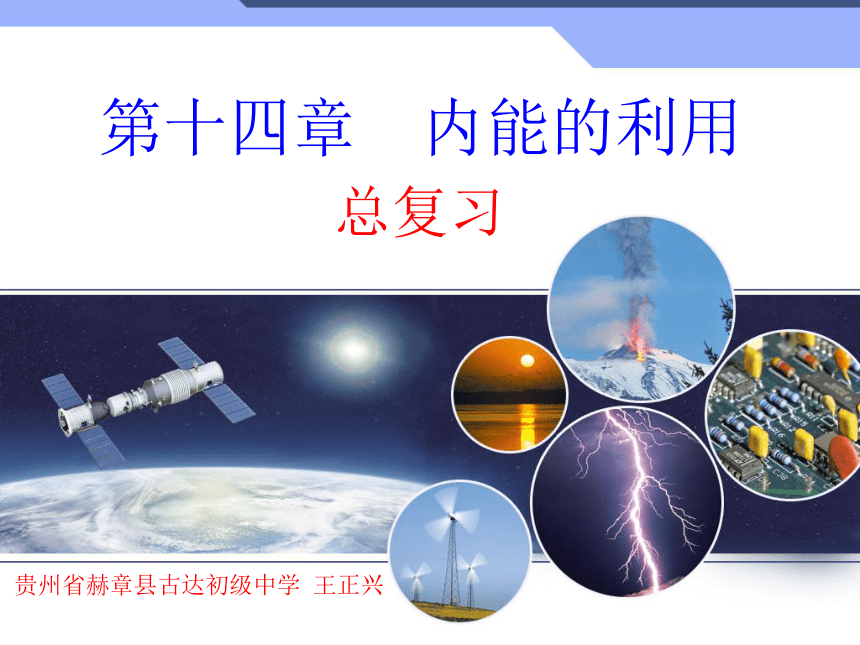 第十四章　内能的利用

总复习

贵州省赫章县古达初级中学　王正兴